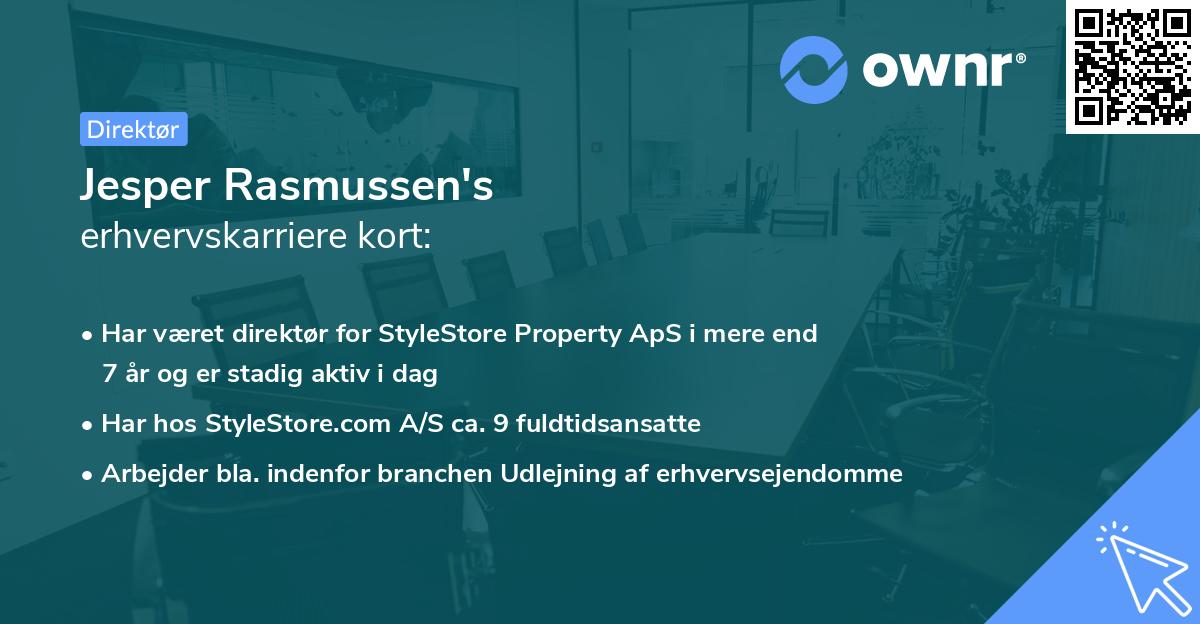 ownr®

Direktør

Jesper Rasmussen's
erhvervskarriere kort:

• Har været direktør for StyleStore Property ApS i mere end 7 år og er stadig aktiv i dag
• Har hos StyleStore.com A/S ca. 9 fuldtidsansatte
• Arbejder bla. indenfor branchen Udlejning af erhvervsejendomme